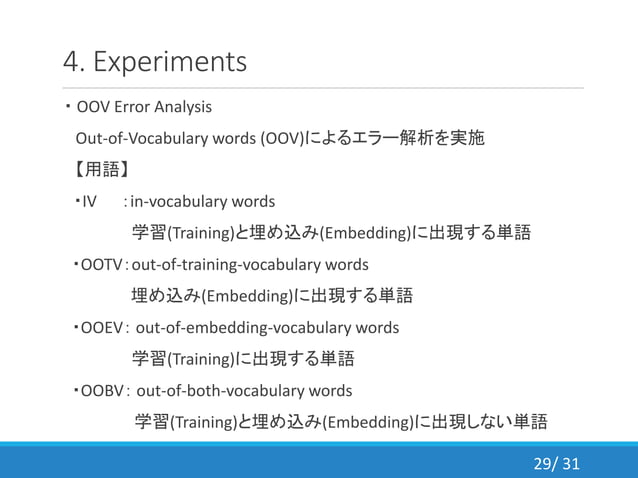 4. Experiments

・OOV Error Analysis

Out-of-Vocabulary words (OOV)によるエラー解析を実施

【用語】

・IV : in-vocabulary words

学習(Training)と埋め込み(Embedding)に出現する単語

・OOTV : out-of-training-vocabulary words

埋め込み(Embedding)に出現する単語

・OOEV : out-of-embedding-vocabulary words

学習(Training)に出現する単語

・OOBV : out-of-both-vocabulary words

学習(Training)と埋め込み(Embedding)に出現しない単語

29/ 31